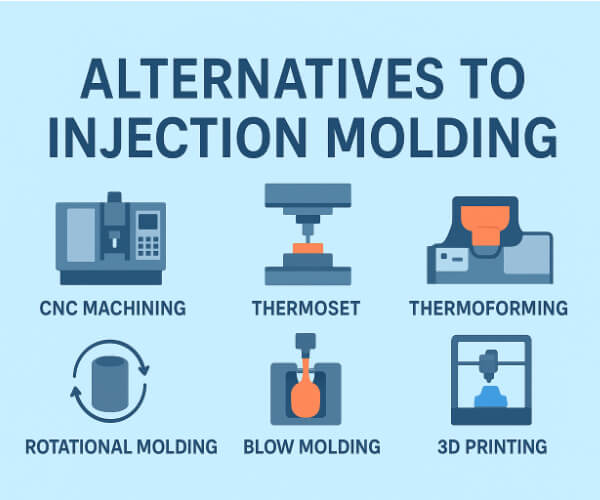 ALTERNATIVES TO INJECTION MOLDING

CNC MACHINING

THERMOSET

THERMOFORMING

ROTATIONAL MOLDING

BLOW MOLDING

3D PRINTING